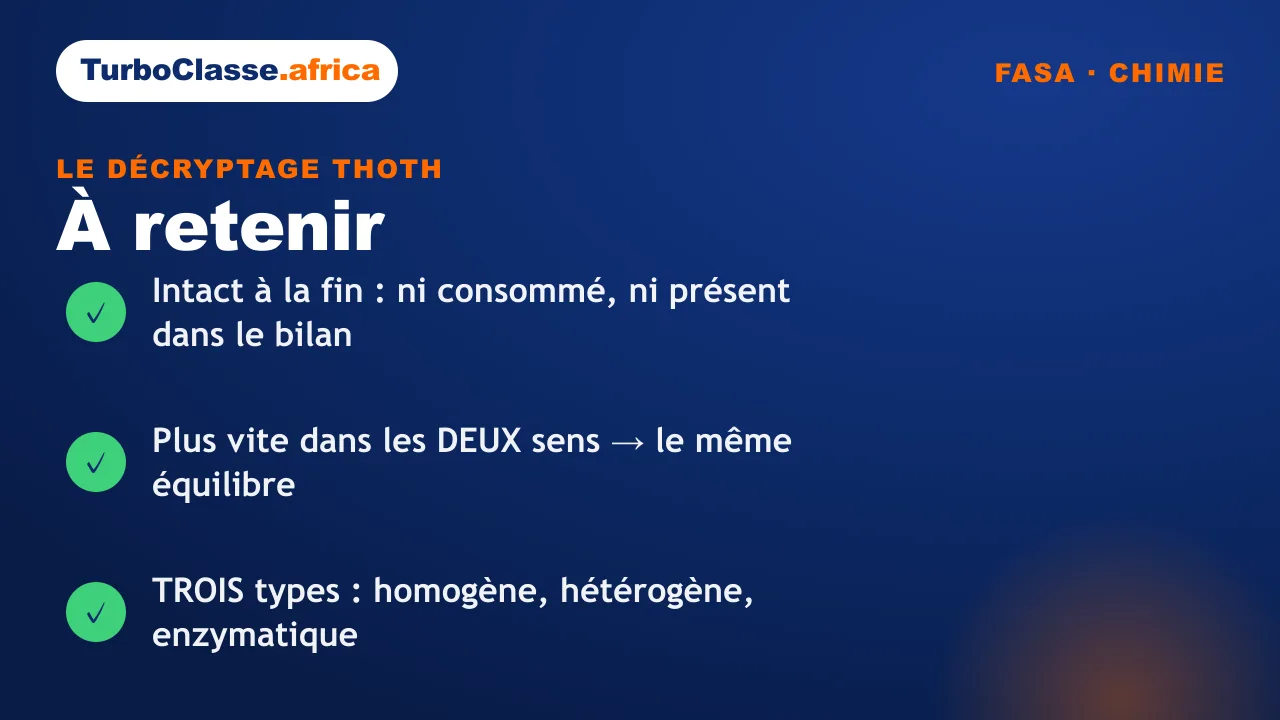 TurboClasse.africa

FASA · CHIMIE

LE DÉCRYPTAGE THOTH

À retenir

✓ Intact à la fin : ni consommé, ni présent dans le bilan

✓ Plus vite dans les DEUX sens → le même équilibre

✓ TROIS types : homogène, hétérogène, enzymatique